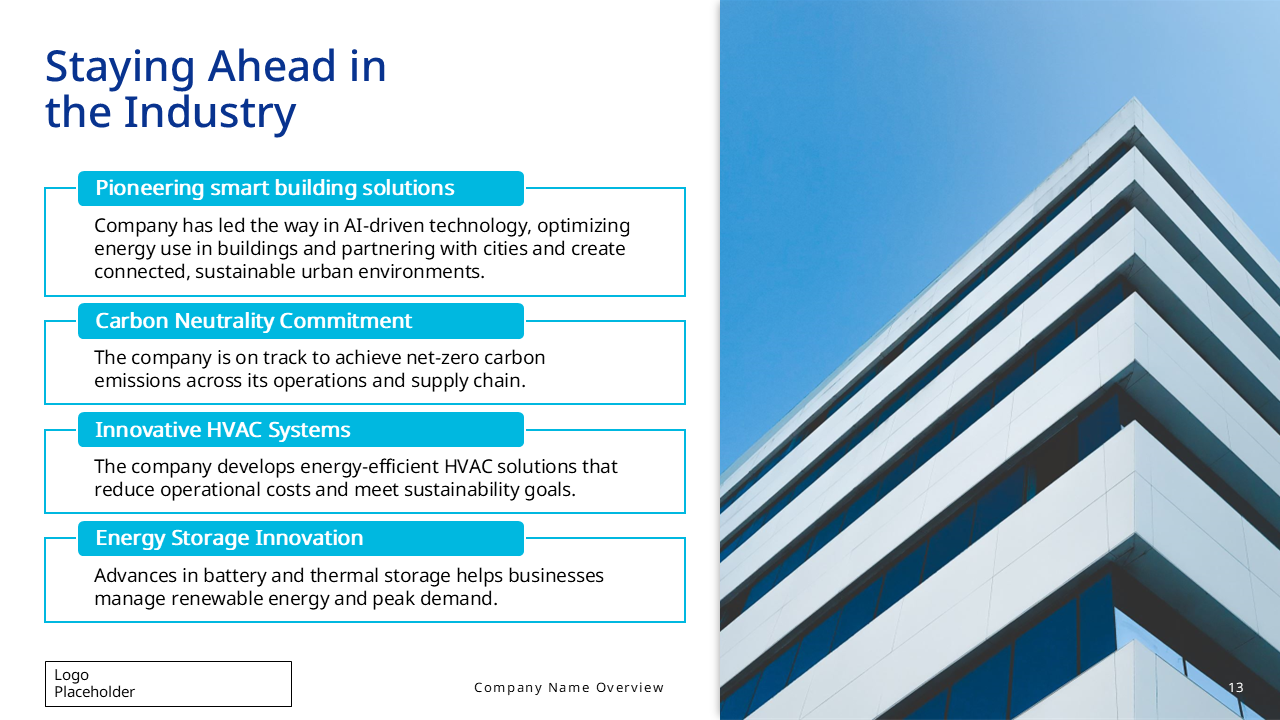 Staying Ahead in the Industry

Pioneering smart building solutions

Company has led the way in AI-driven technology, optimizing energy use in buildings and partnering with cities and create connected, sustainable urban environments.

Carbon Neutrality Commitment

The company is on track to achieve net-zero carbon emissions across its operations and supply chain.

Innovative HVAC Systems

The company develops energy-efficient HVAC solutions that reduce operational costs and meet sustainability goals.

Energy Storage Innovation

Advances in battery and thermal storage helps businesses manage renewable energy and peak demand.

Logo Placeholder

Company Name Overview

13